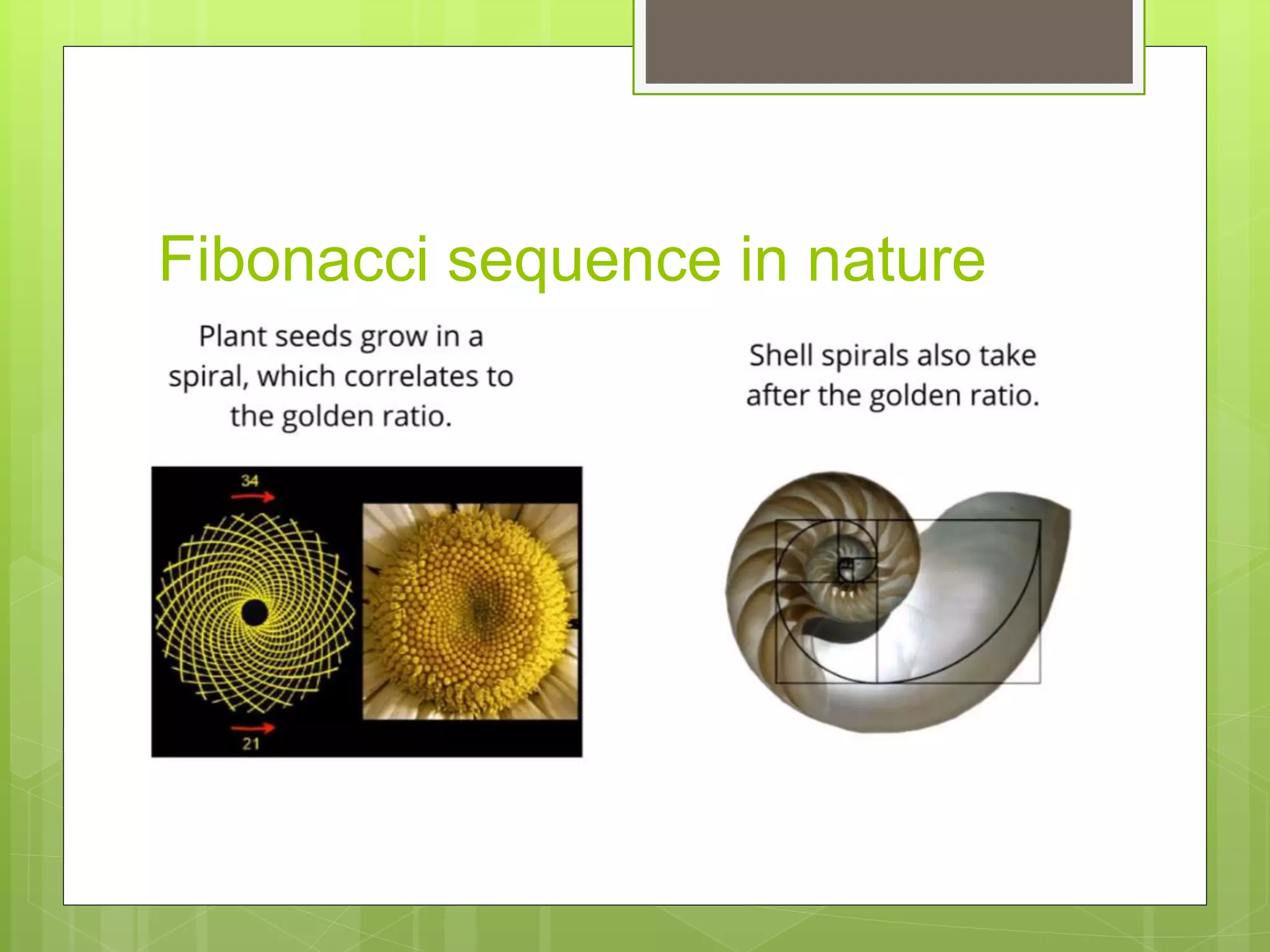 Fibonacci sequence in nature

Plant seeds grow in a spiral, which correlates to the golden ratio.

34

21

Shell spirals also take after the golden ratio.